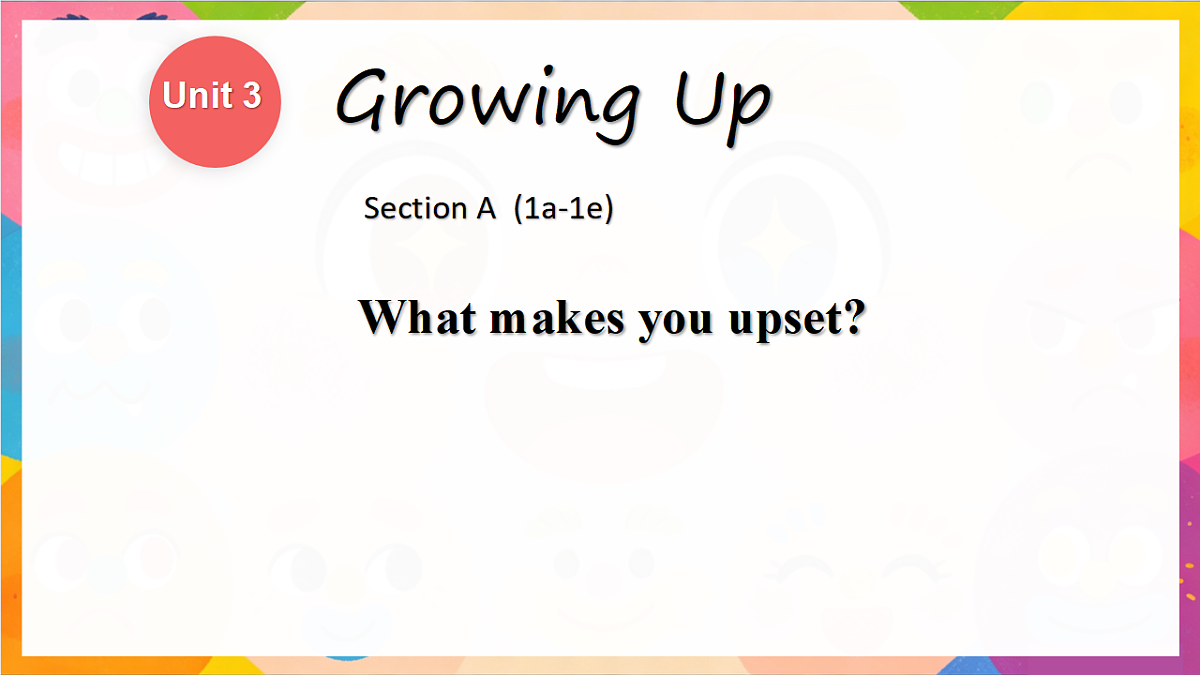 Unit 3

Growing Up

Section A (1a-1e)

What makes you upset?